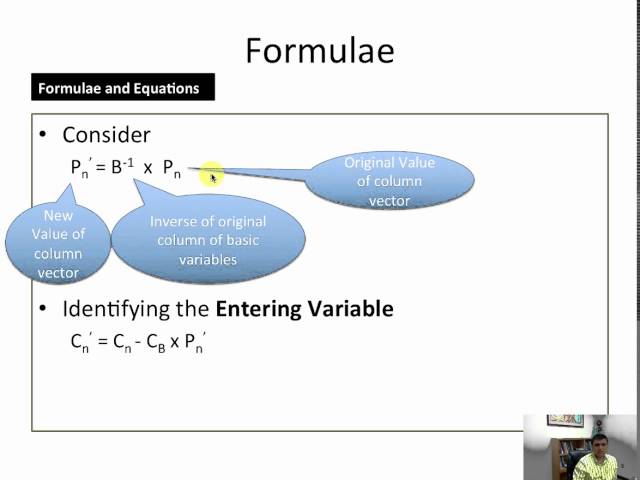 Formulae

Formulae and Equations

• Consider

$P_n' = B^{-1} \times P_n$

Original Value of column vector

New Value of column vector

Inverse of original column of basic variables

• Identifying the **Entering Variable**

$C_n' = C_n - C_B \times P_n'$